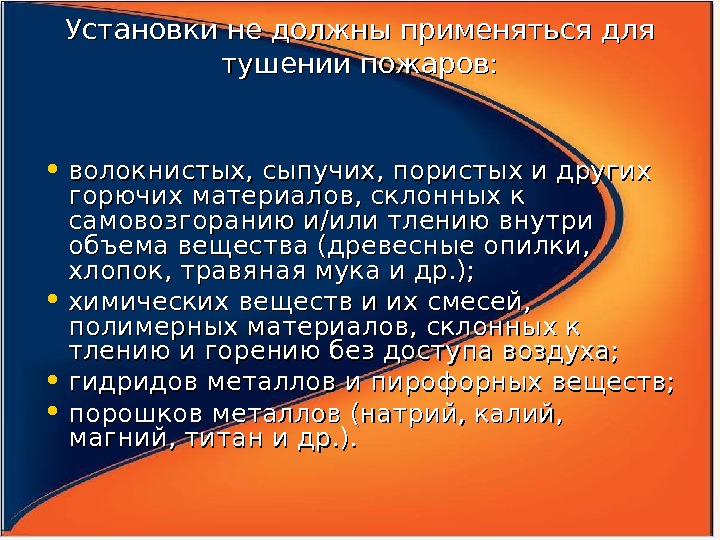 Установки не должны применяться для тушении пожаров:

• волокнистых, сыпучих, пористых и других горючих материалов, склонных к самовозгоранию и/или тлению внутри объема вещества (древесные опилки, хлопок, травяная мука и др.);
• химических веществ и их смесей, полимерных материалов, склонных к тлению и горению без доступа воздуха;
• гидридов металлов и пирофорных веществ;
• порошков металлов (натрий, калий, магний, титан и др.).